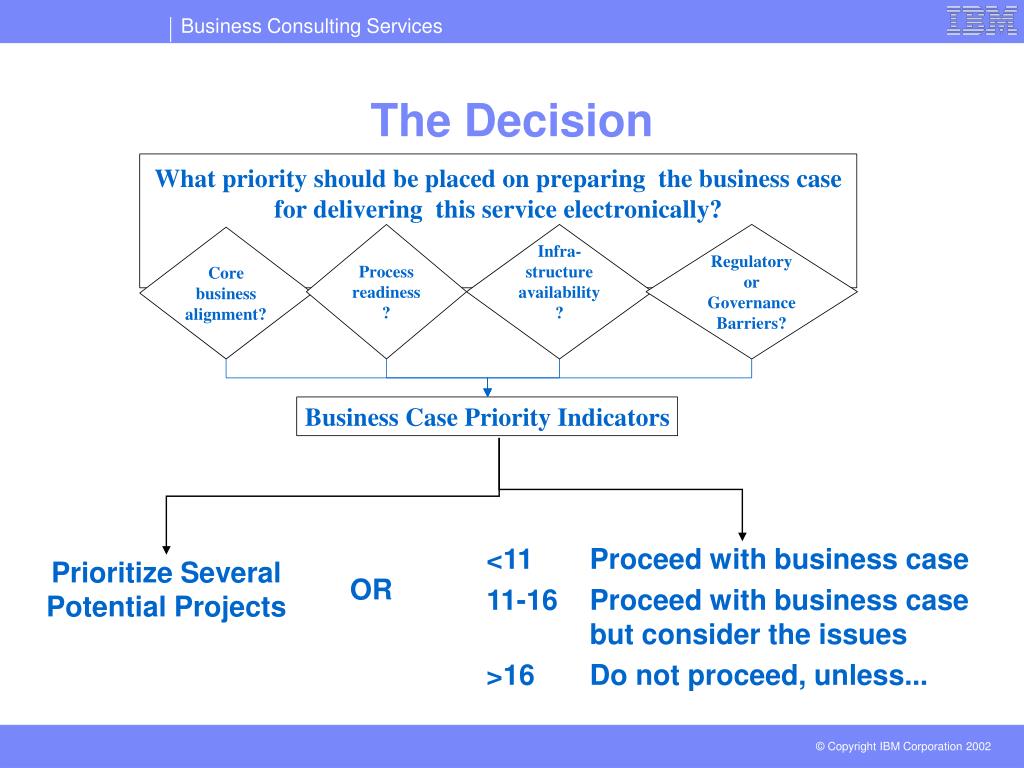 Business Consulting Services

IBM

The Decision

What priority should be placed on preparing the business case for delivering this service electronically?

Core business alignment?

Process readiness ?

Infra-structure availability ?

Regulatory or Governance Barriers?

Business Case Priority Indicators

Prioritize Several Potential Projects

OR

<11 Proceed with business case

11-16 Proceed with business case but consider the issues

>16 Do not proceed, unless...

© Copyright IBM Corporation 2002